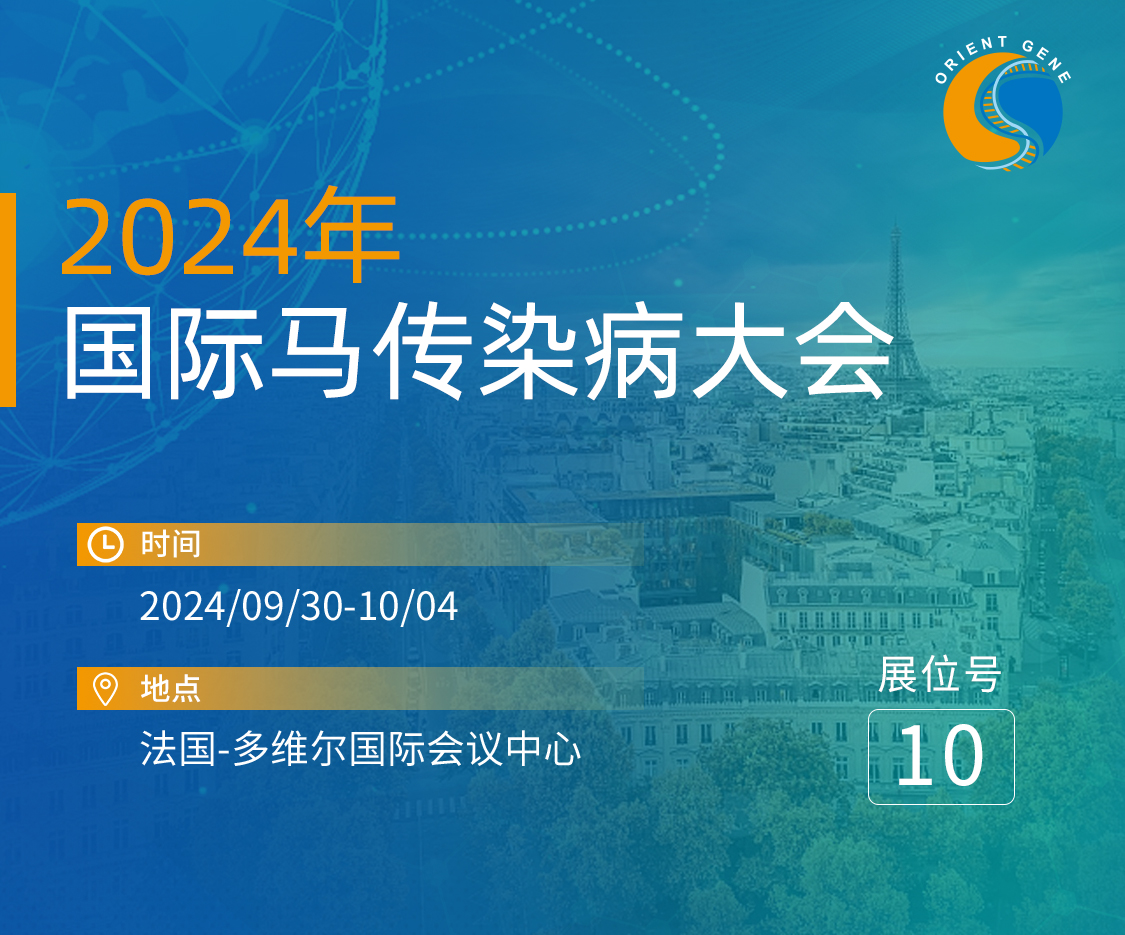 ORIENT GENE

2024年
国际马传染病大会

时间
2024/09/30-10/04

地点
法国-多维尔国际会议中心

展位号
10